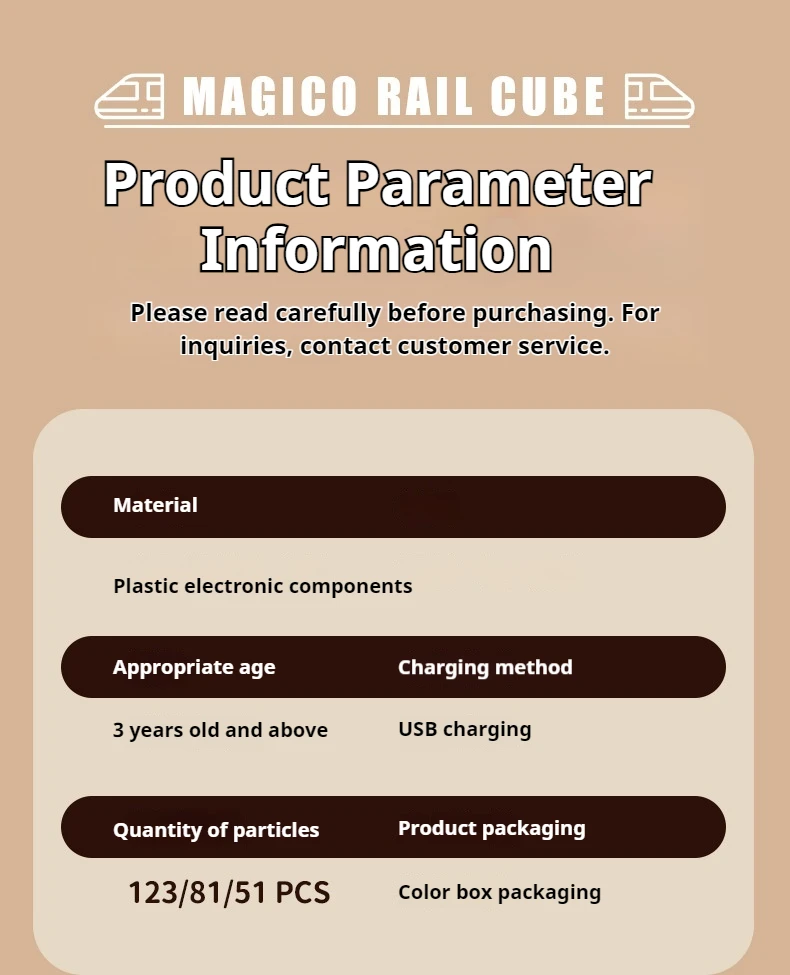 MAGICO RAIL CUBE

Product Parameter Information

Please read carefully before purchasing. For inquiries, contact customer service.

Material

Plastic electronic components

Appropriate age

3 years old and above

Charging method

USB charging

Quantity of particles

123/81/51 PCS

Product packaging

Color box packaging